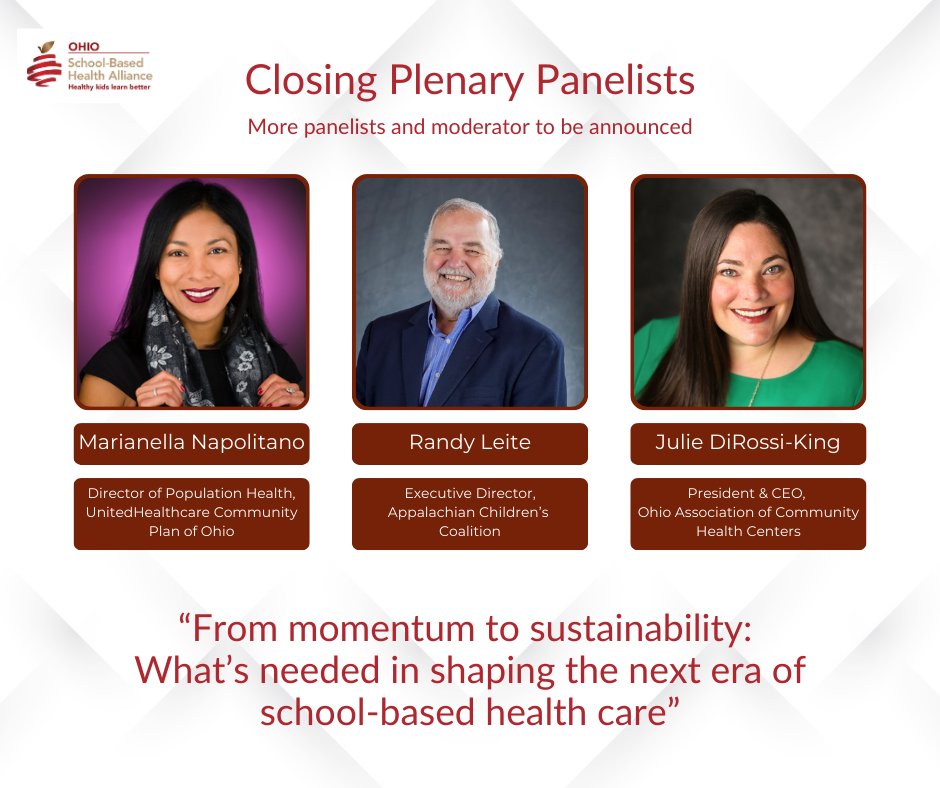 OHIO
School-Based Health Alliance
Healthy kids learn better

Closing Plenary Panelists

More panelists and moderator to be announced

Marianella Napolitano

Director of Population Health, UnitedHealthcare Community Plan of Ohio

Randy Leite

Executive Director, Appalachian Children's Coalition

Julie DiRossi-King

President & CEO, Ohio Association of Community Health Centers

"From momentum to sustainability: What's needed in shaping the next era of school-based health care"